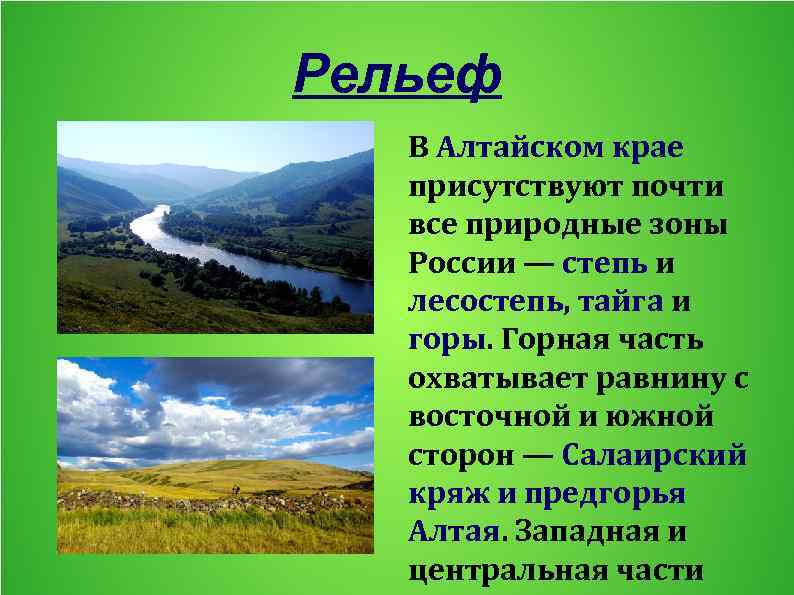 Рельеф

В Алтайском крае присутствуют почти все природные зоны России — степь и лесостепь, тайга и горы. Горная часть охватывает равнину с восточной и южной сторон — Салаирский кряж и предгорья Алтая. Западная и центральная части